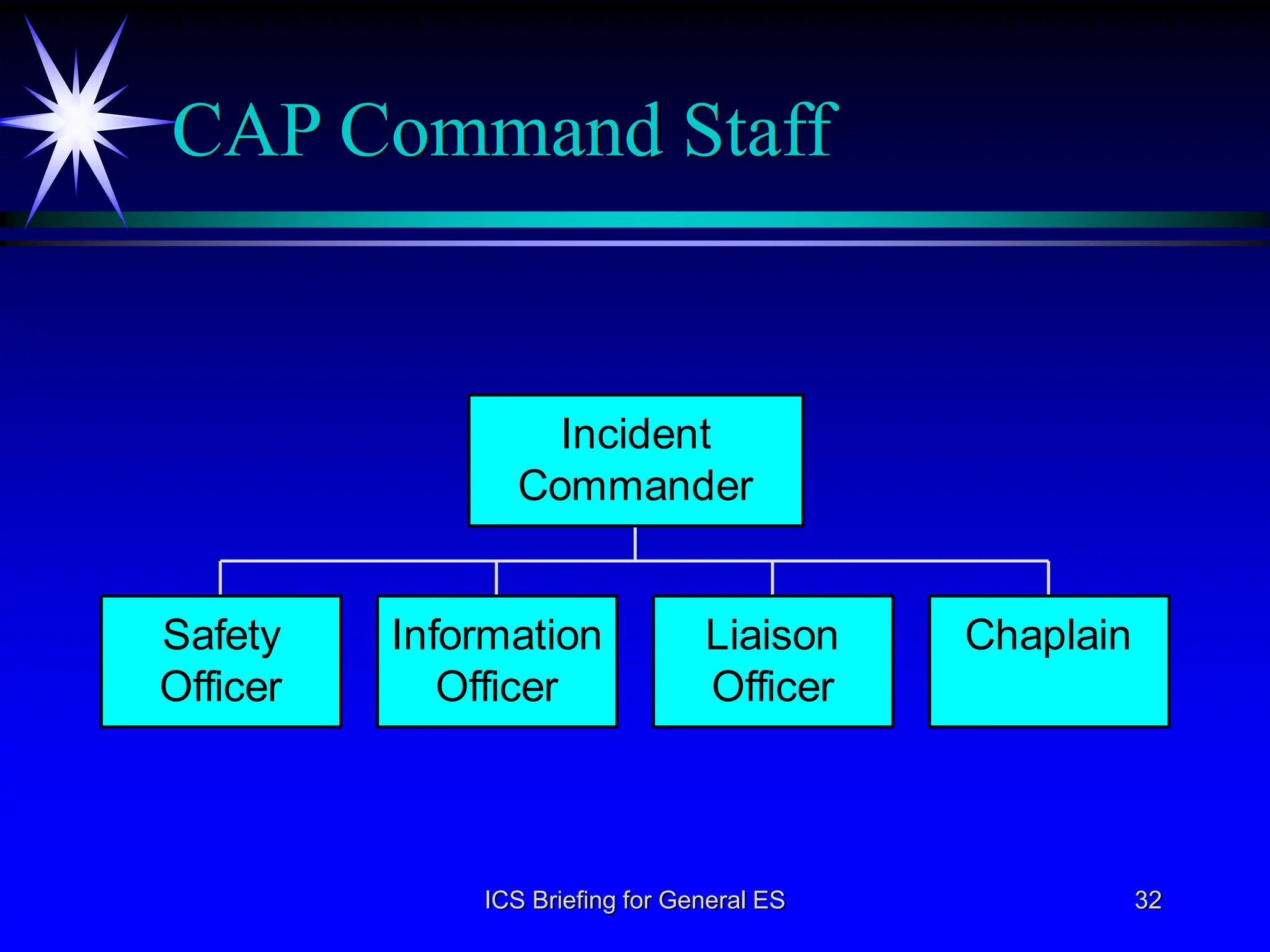 CAP Command Staff

Incident Commander

Safety Officer

Information Officer

Liaison Officer

Chaplain

ICS Briefing for General ES

32